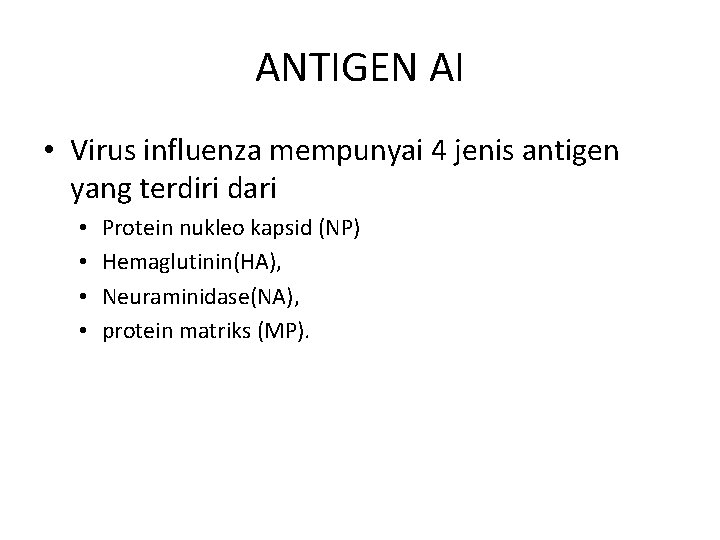 ANTIGEN AI

• Virus influenza mempunyai 4 jenis antigen yang terdiri dari
  • Protein nukleo kapsid (NP)
  • Hemaglutinin(HA),
  • Neuraminidase(NA),
  • protein matriks (MP).